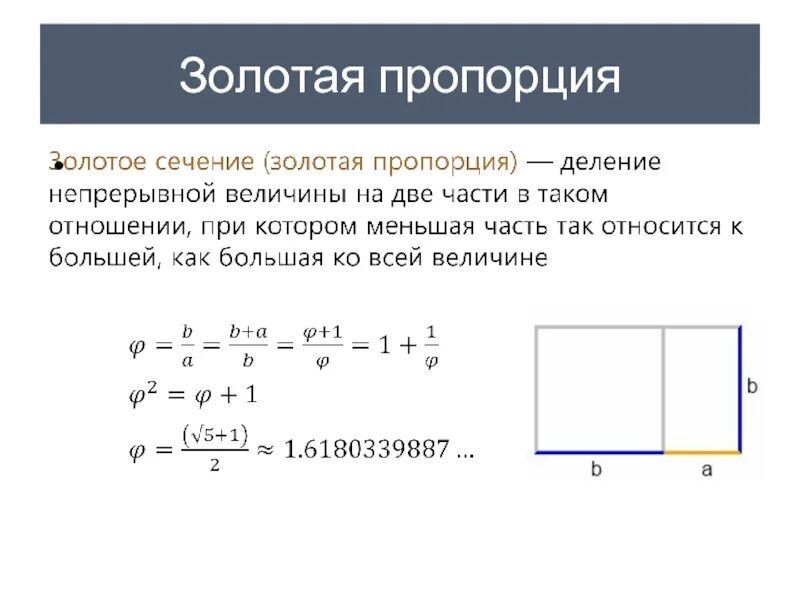 Золотая пропорция

Золотое сечение (золотая пропорция) — деление непрерывной величины на две части в таком отношении, при котором меньшая часть так относится к большей, как большая ко всей величине

$\varphi = \frac{b}{a} = \frac{b+a}{b} = \frac{\varphi+1}{\varphi} = 1 + \frac{1}{\varphi}$

$\varphi^2 = \varphi + 1$

$\varphi = \frac{(\sqrt{5}+1)}{2} \approx 1.6180339887 \ldots$

b

b

a